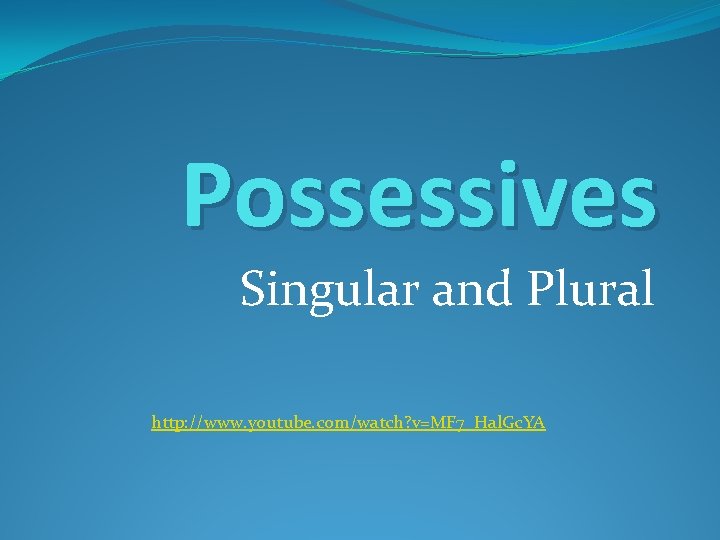 Possessives

Singular and Plural

http://www.youtube.com/watch?v=MF7_HalGcYA